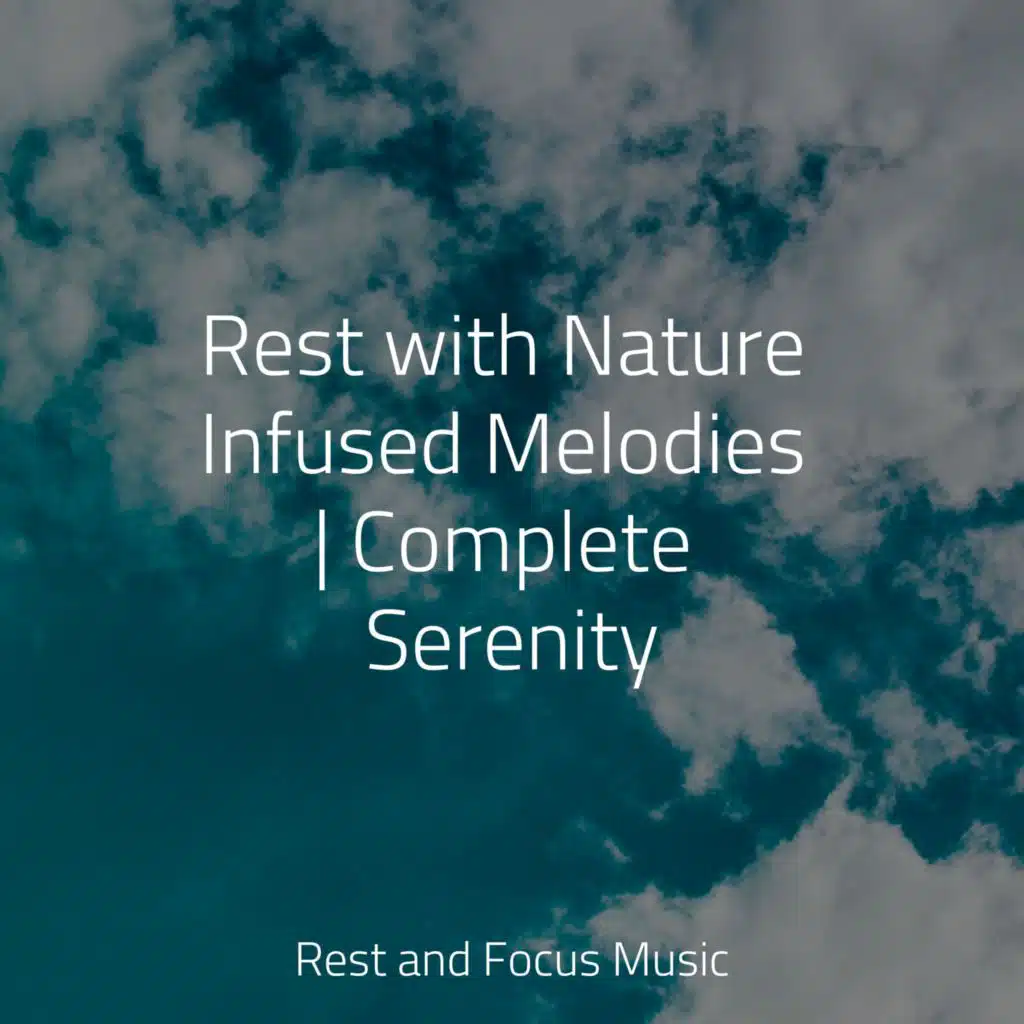 Rest with Nature Infused Melodies | Complete Serenity

Rest and Focus Music